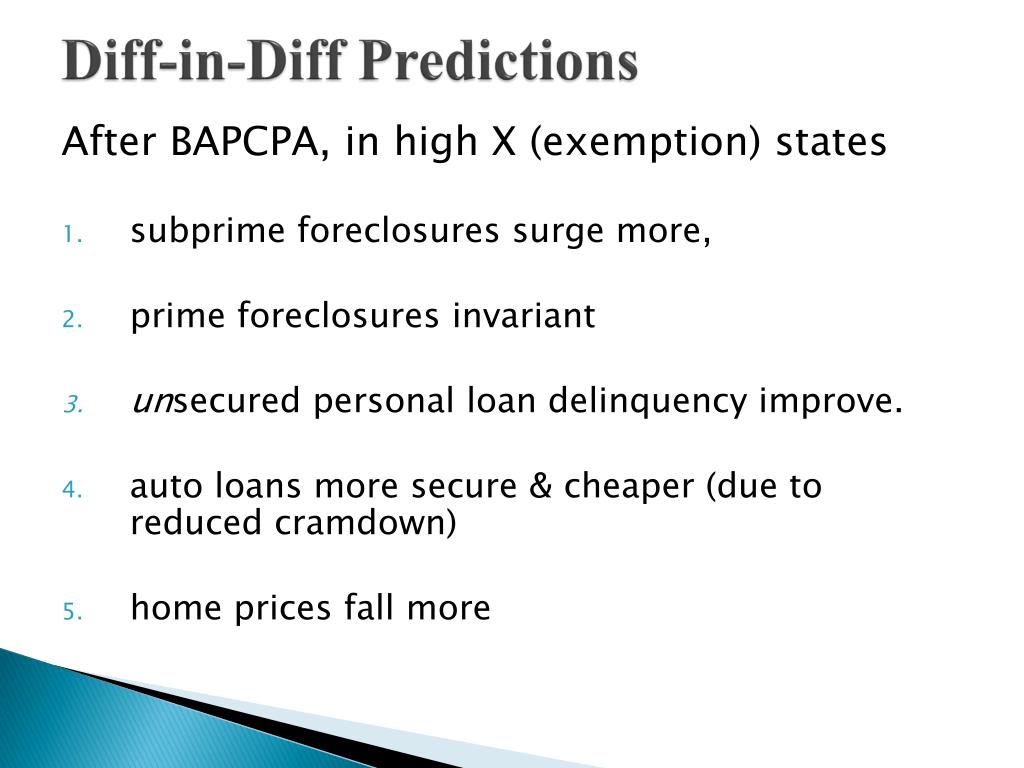 Diff-in-Diff Predictions

After BAPCPA, in high X (exemption) states

1. subprime foreclosures surge more,

2. prime foreclosures invariant

3. unsecured personal loan delinquency improve.

4. auto loans more secure & cheaper (due to reduced cramdown)

5. home prices fall more